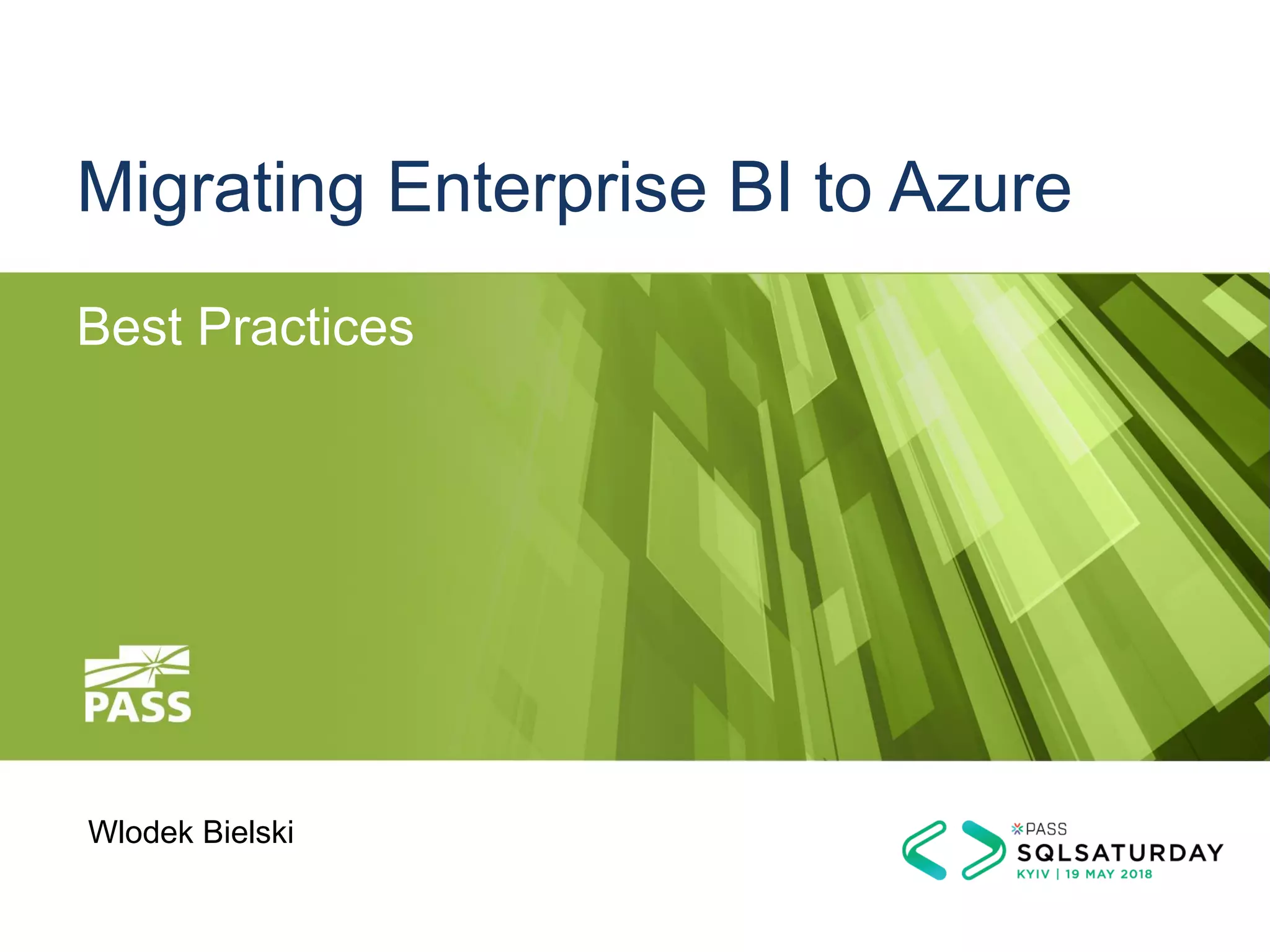 Migrating Enterprise BI to Azure

Best Practices

PASS

Wlodek Bielski

PASS
SQLSATURDAY
KYIV | 19 MAY 2018